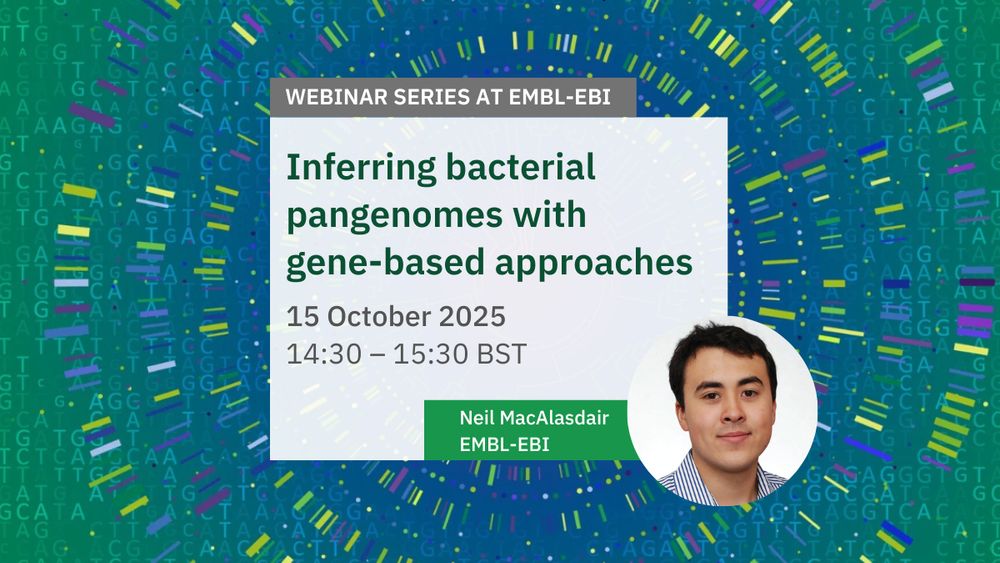 WEBINAR SERIES AT EMBL-EBI

Inferring bacterial pangenomes with gene-based approaches

15 October 2025
14:30 – 15:30 BST

Neil MacAlasdair
EMBL-EBI